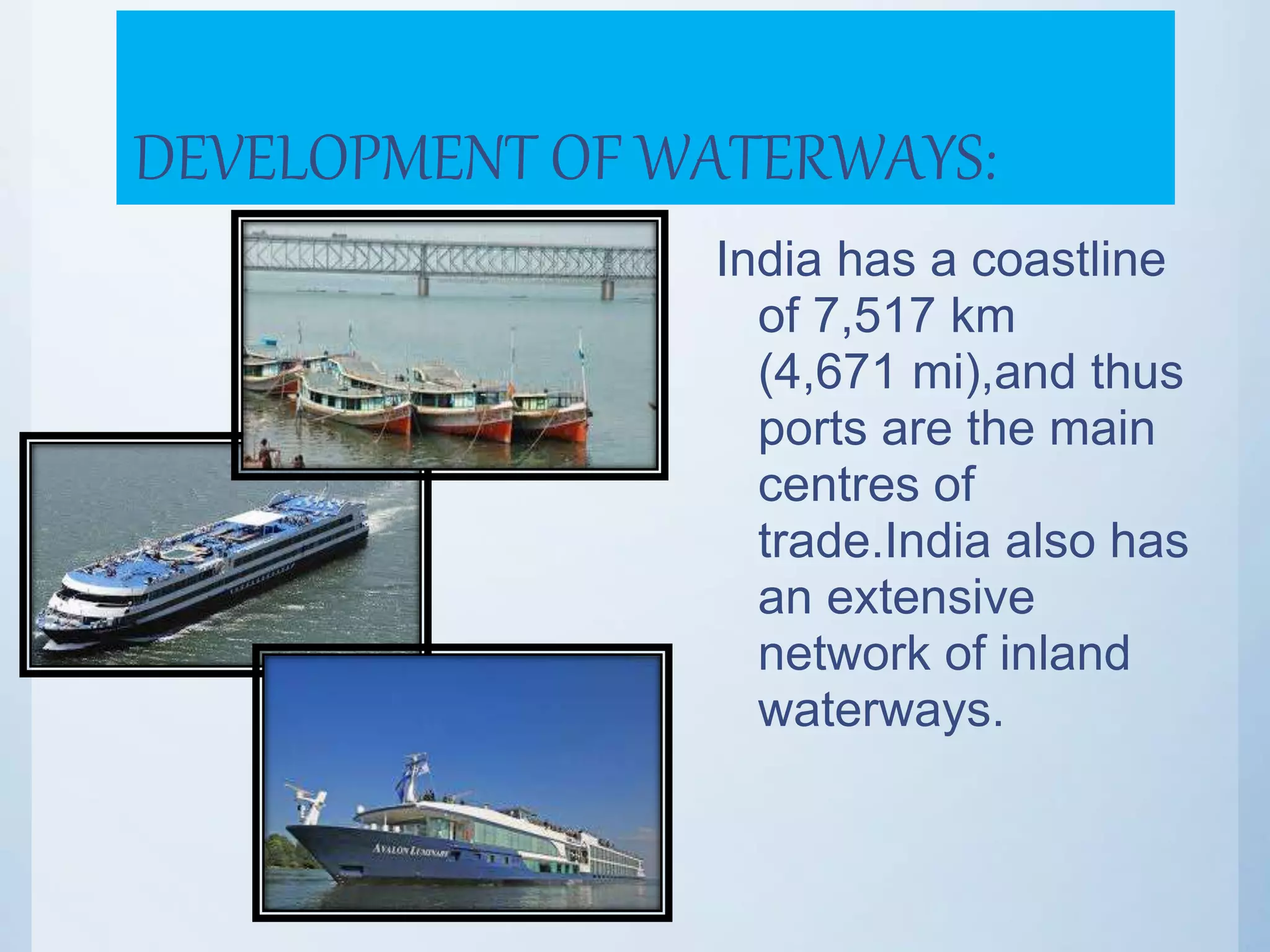 DEVELOPMENT OF WATERWAYS:

India has a coastline of 7,517 km (4,671 mi),and thus ports are the main centres of trade.India also has an extensive network of inland waterways.

AVALON LUMINARY